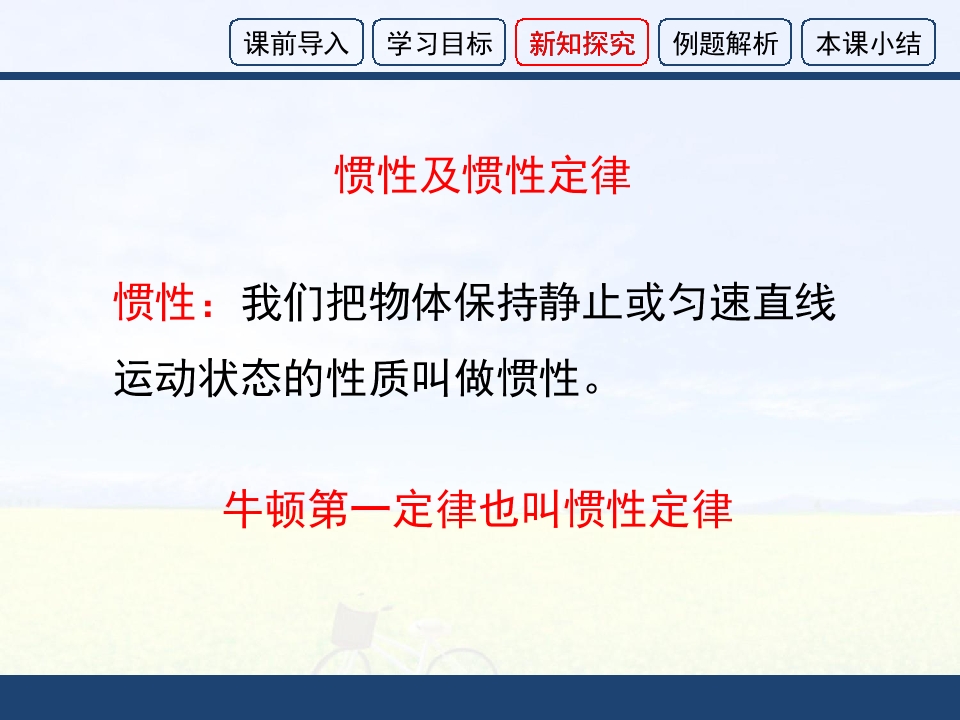 课前导入 学习目标 新知探究 例题解析 本课小结

惯性及惯性定律

惯性：我们把物体保持静止或匀速直线运动状态的性质叫做惯性。

牛顿第一定律也叫惯性定律